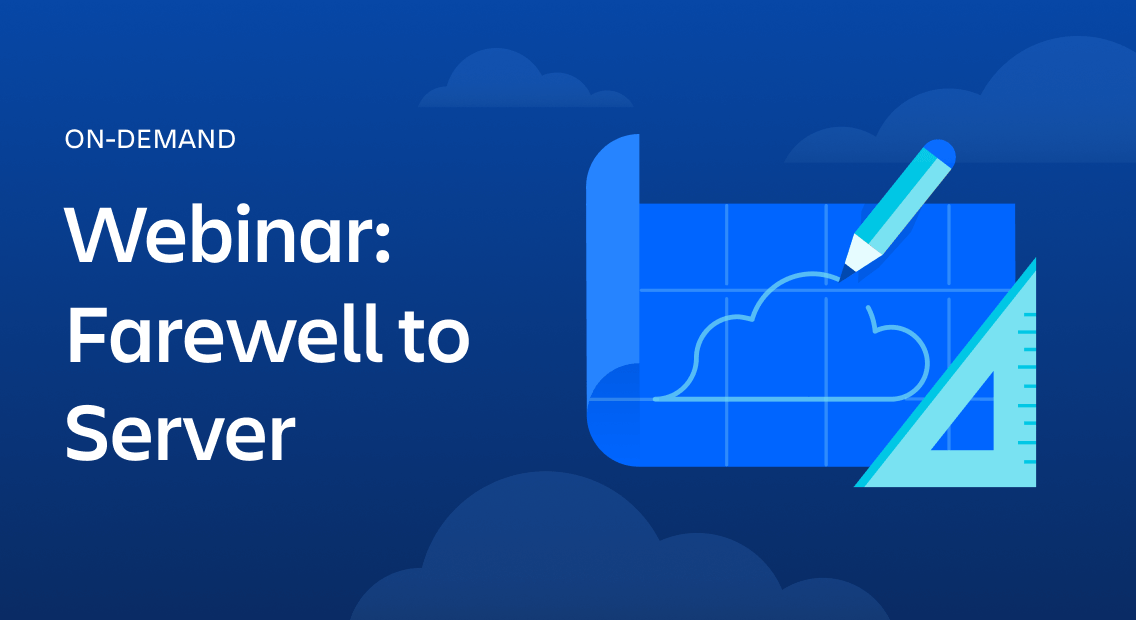 ON-DEMAND

Webinar: Farewell to Server